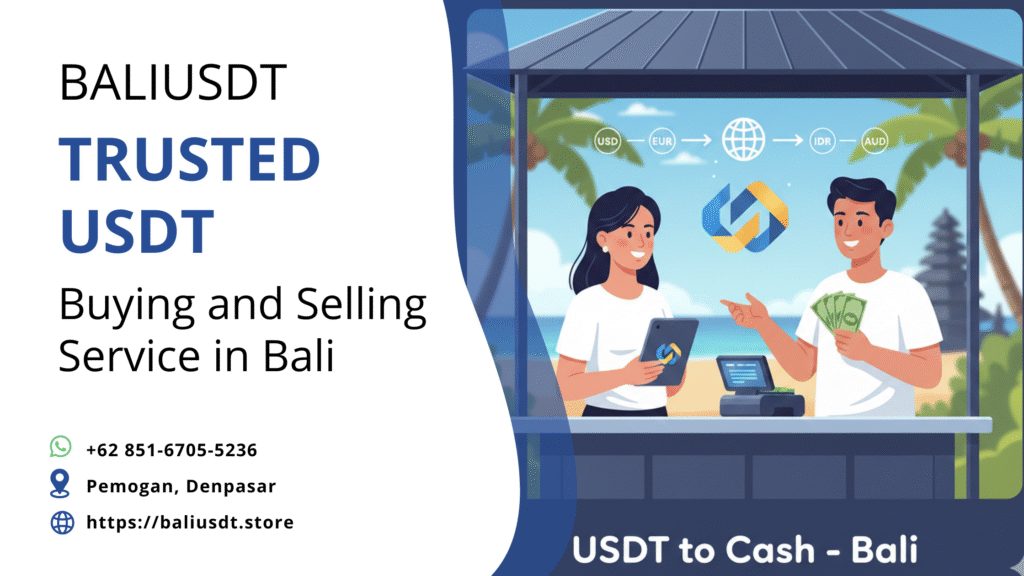 BALIUSDT

TRUSTED USDT

Buying and Selling Service in Bali

+62 851-6705-5236

Pemogan, Denpasar

https://baliusdt.store

USD EUR IDR AUD

USDT to Cash - Bali